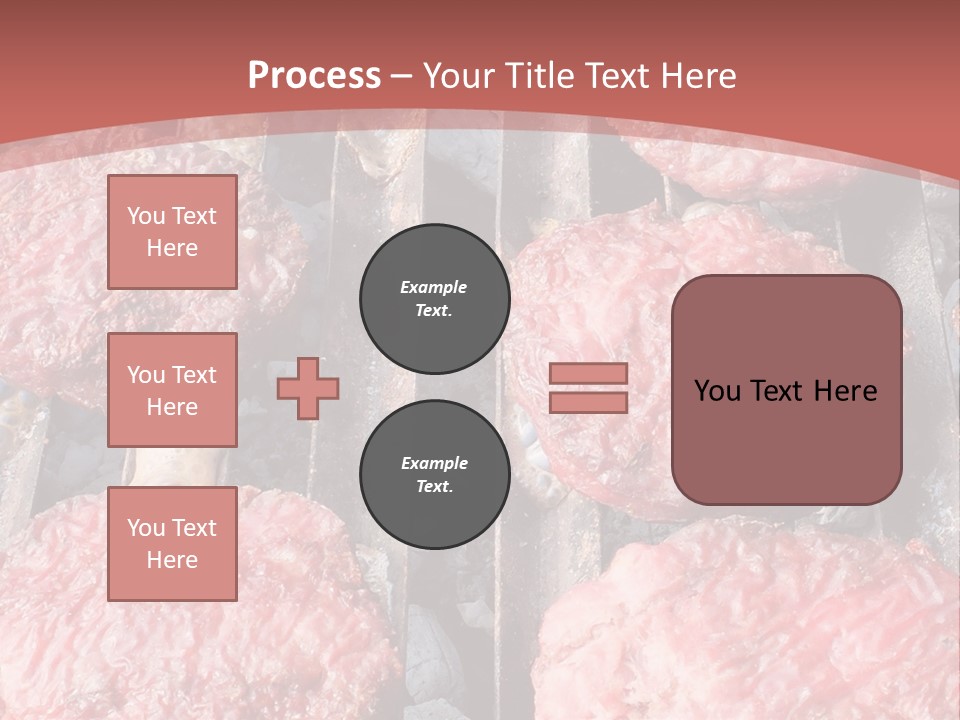 Process – Your Title Text Here

You Text Here

You Text Here

You Text Here

Example Text.

Example Text.

You Text Here